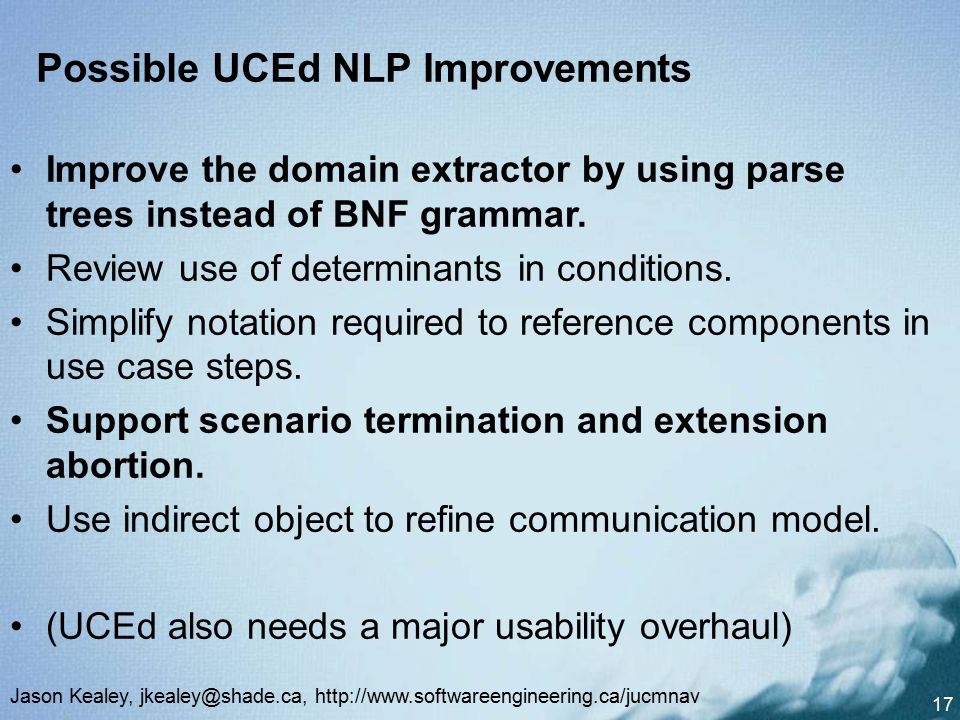 Possible UCEd NLP Improvements

• Improve the domain extractor by using parse trees instead of BNF grammar.
• Review use of determinants in conditions.
• Simplify notation required to reference components in use case steps.
• Support scenario termination and extension abortion.
• Use indirect object to refine communication model.

• (UCEd also needs a major usability overhaul)

Jason Kealey, jkealey@shade.ca, http://www.softwareengineering.ca/jucmnav

17